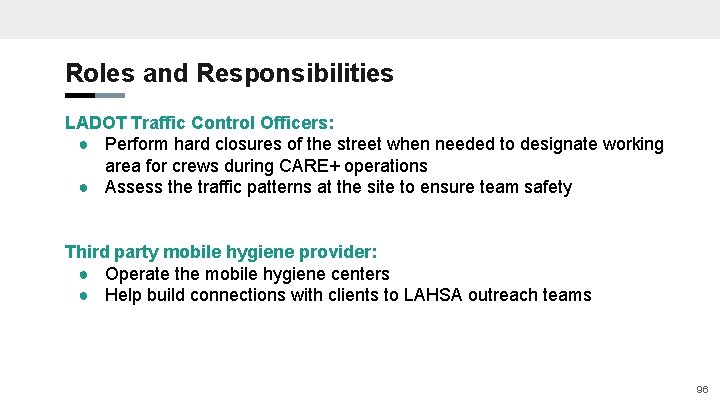 Roles and Responsibilities

LADOT Traffic Control Officers:
● Perform hard closures of the street when needed to designate working area for crews during CARE+ operations
● Assess the traffic patterns at the site to ensure team safety

Third party mobile hygiene provider:
● Operate the mobile hygiene centers
● Help build connections with clients to LAHSA outreach teams

96